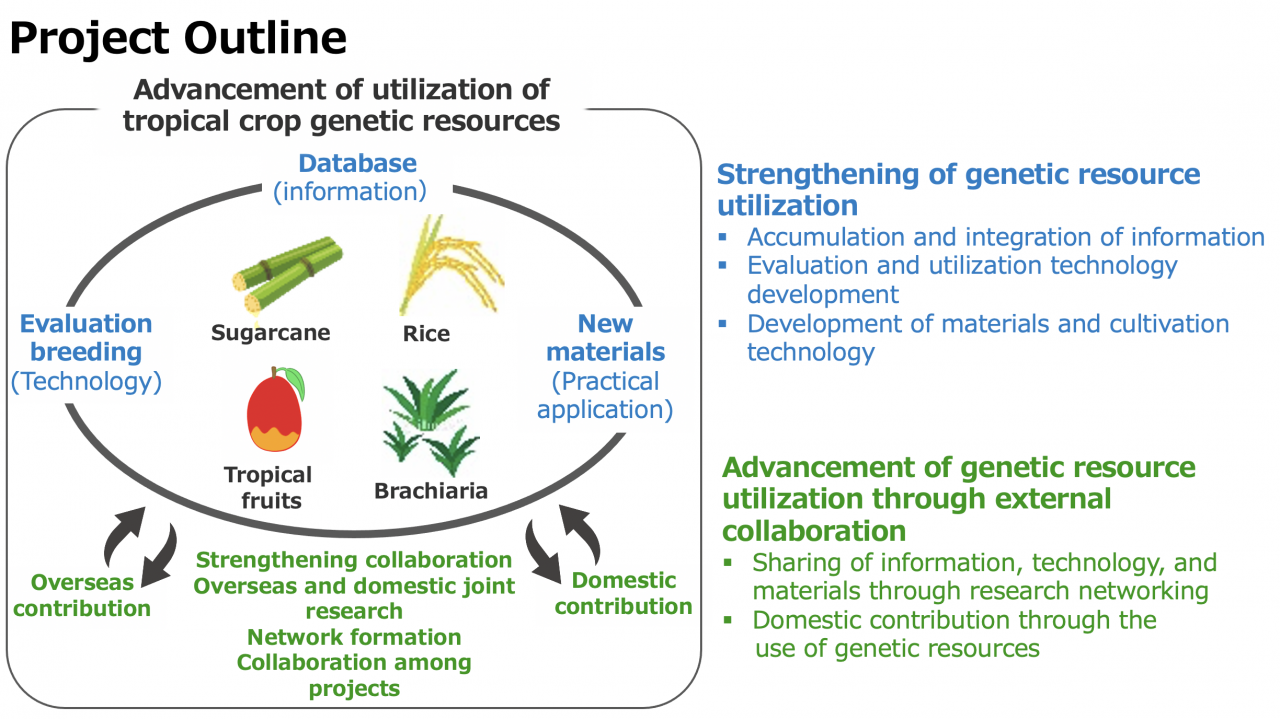 Project Outline

Advancement of utilization of tropical crop genetic resources

Database (information)

Evaluation breeding (Technology)

Sugarcane

Rice

New materials (Practical application)

Tropical fruits

Brachiaria

Overseas contribution

Strengthening collaboration
Overseas and domestic joint research
Network formation
Collaboration among projects

Domestic contribution

Strengthening of genetic resource utilization
▪ Accumulation and integration of information
▪ Evaluation and utilization technology development
▪ Development of materials and cultivation technology

Advancement of genetic resource utilization through external collaboration
▪ Sharing of information, technology, and materials through research networking
▪ Domestic contribution through the use of genetic resources